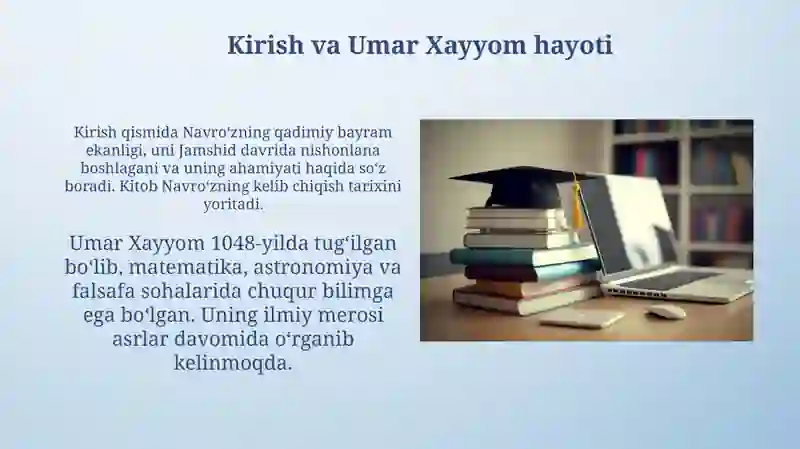 Kirish va Umar Xayyom hayoti

Kirish qismida Navro‘zning qadimiy bayram ekanligi, uni Jamshid davrida nishonlana boshlagani va uning ahamiyati haqida so‘z boradi. Kitob Navro‘zning kelib chiqish tarixini yoritadi.

Umar Xayyom 1048-yilda tug‘ilgan bo‘lib, matematika, astronomiya va falsafa sohalarida chuqur bilimga ega bo‘lgan. Uning ilmiy merosi asrlar davomida o‘rganib kelinmoqda.